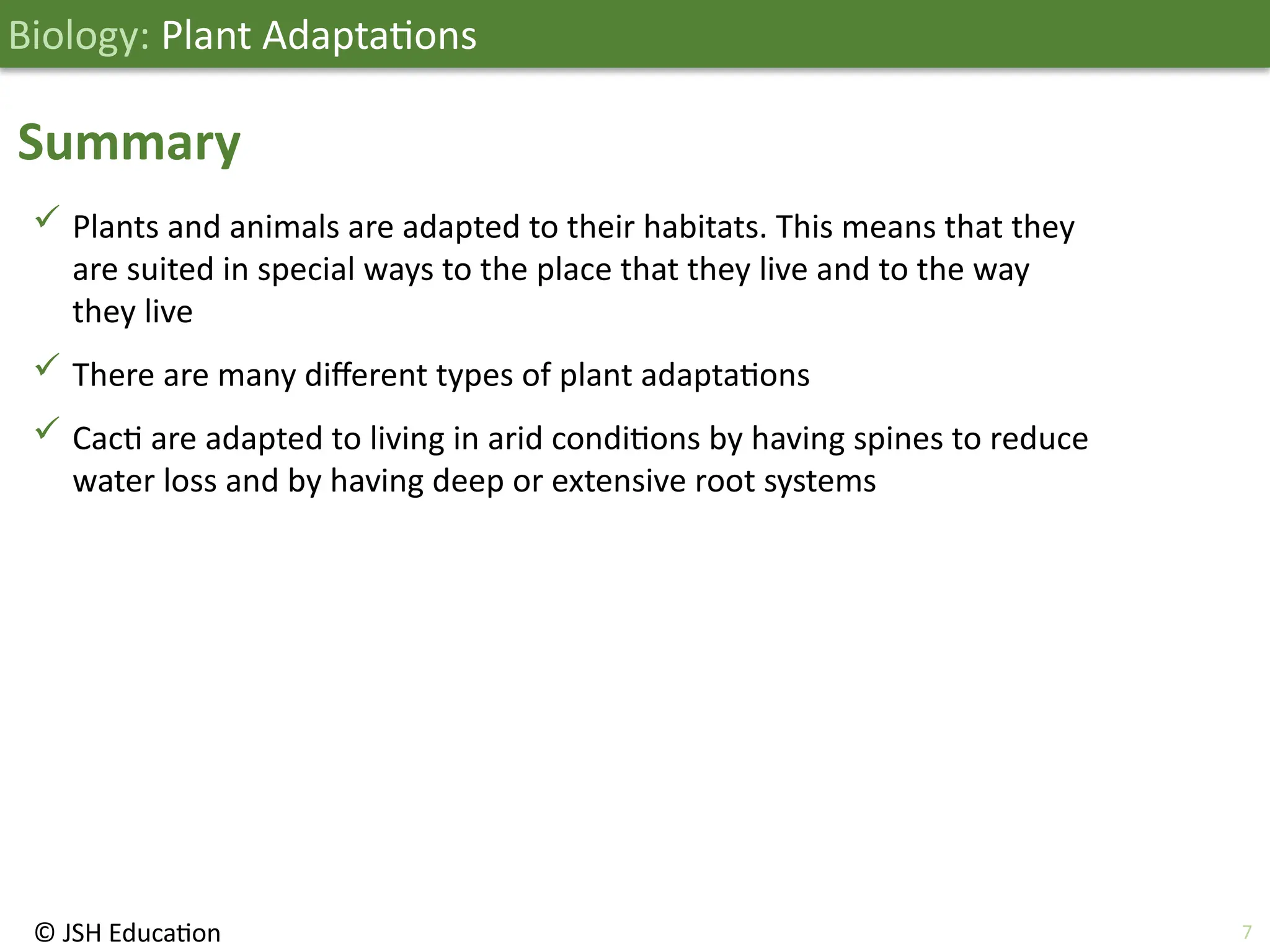 Biology: Plant Adaptations

Summary

✓ Plants and animals are adapted to their habitats. This means that they are suited in special ways to the place that they live and to the way they live

✓ There are many different types of plant adaptations

✓ Cacti are adapted to living in arid conditions by having spines to reduce water loss and by having deep or extensive root systems

© JSH Education

7